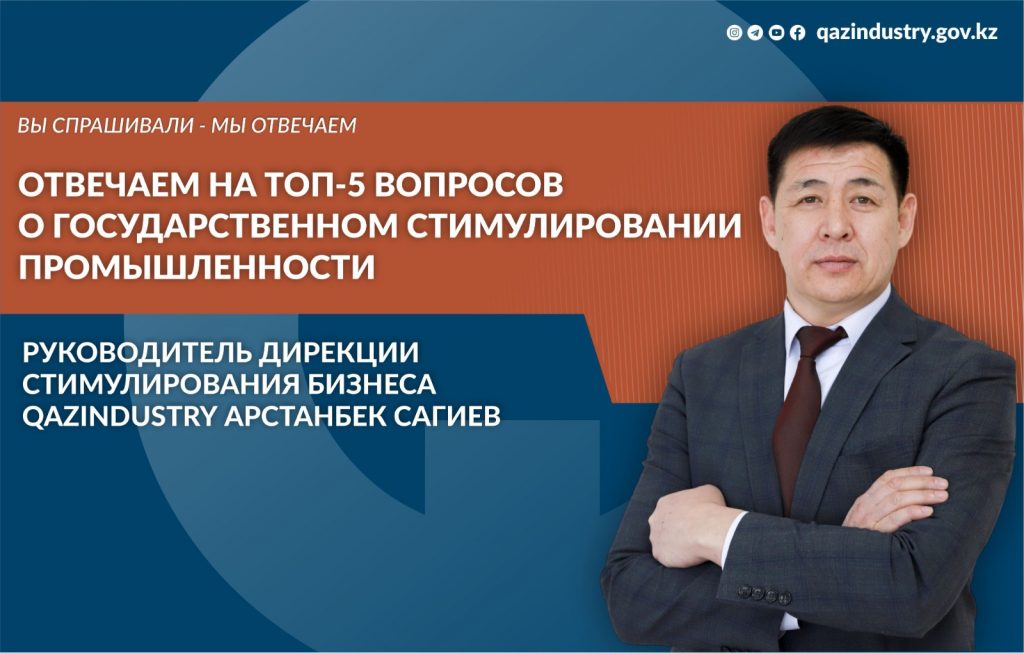 qazindustry.gov.kz

ВЫ СПРАШИВАЛИ - МЫ ОТВЕЧАЕМ

ОТВЕЧАЕМ НА ТОП-5 ВОПРОСОВ О ГОСУДАРСТВЕННОМ СТИМУЛИРОВАНИИ ПРОМЫШЛЕННОСТИ

РУКОВОДИТЕЛЬ ДИРЕКЦИИ СТИМУЛИРОВАНИЯ БИЗНЕСА QAZINDUSTRY АРСТАНБЕК САГИЕВ